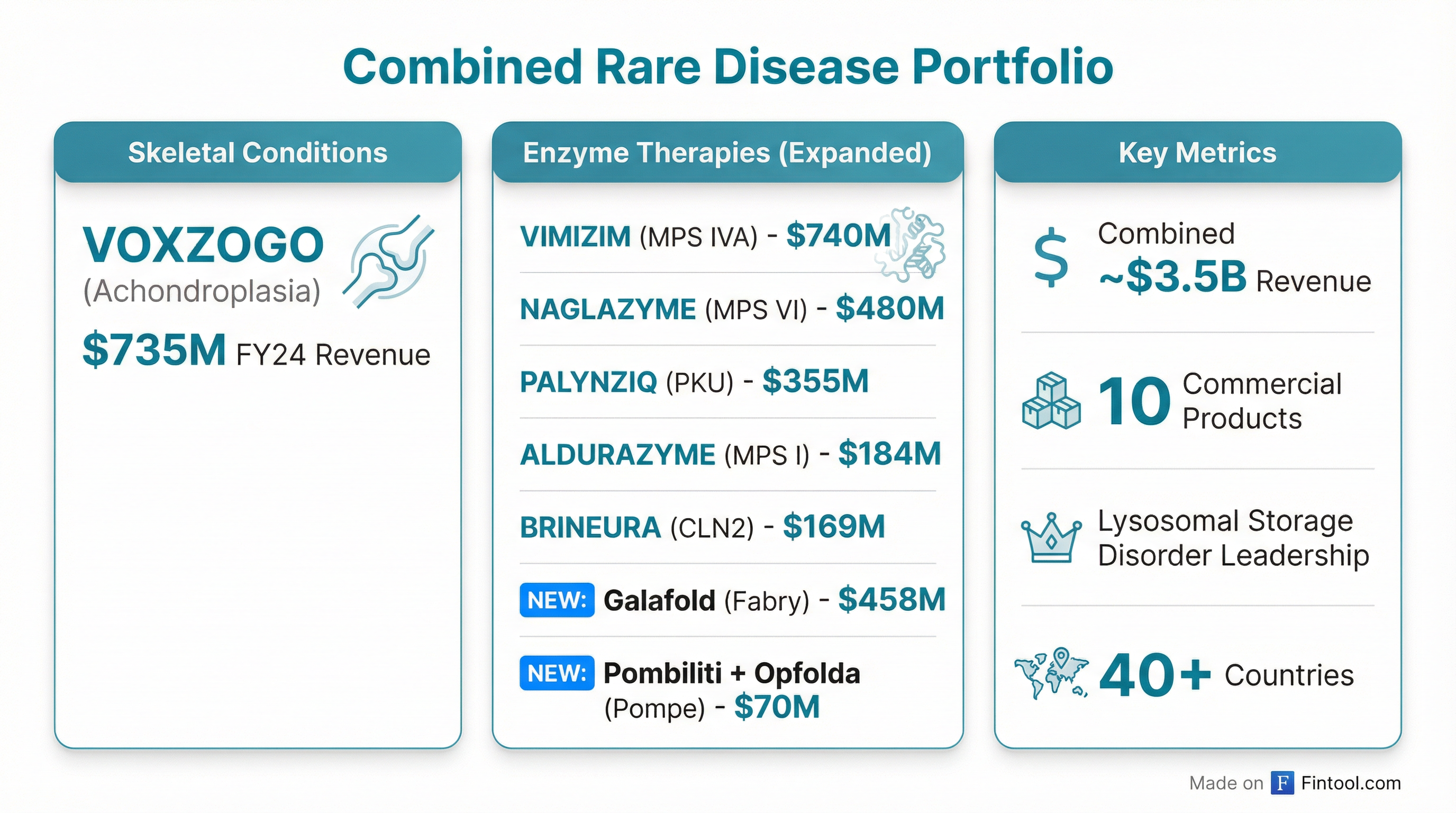 Combined Rare Disease Portfolio

Skeletal Conditions

VOXZOGO
(Achondroplasia)

$735M FY24 Revenue

Enzyme Therapies (Expanded)

VIMIZIM (MPS IVA) - $740M

NAGLAZYME (MPS VI) - $480M

PALYNZIQ (PKU) - $355M

ALDURAZYME (MPS I) - $184M

BRINEURA (CLN2) - $169M

NEW: Galafold (Fabry) - $458M

NEW: Pombiliti + Opfolda (Pompe) - $70M

Key Metrics

$ Combined ~$3.5B Revenue

10 Commercial Products

Lysosomal Storage Disorder Leadership

40+ Countries

Made on F Fintool.com